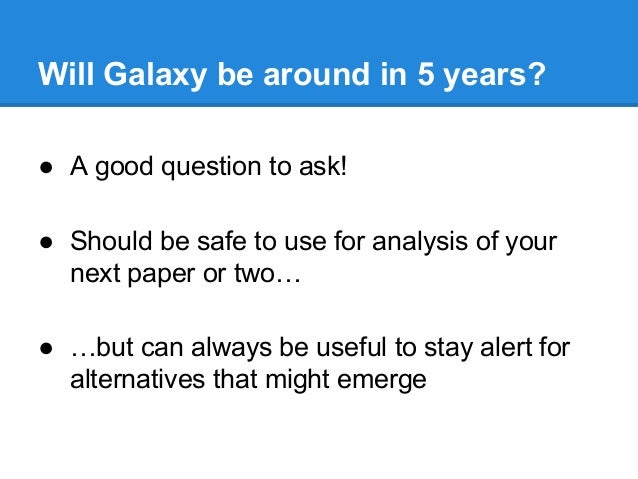 Will Galaxy be around in 5 years?

● A good question to ask!

● Should be safe to use for analysis of your next paper or two…

● …but can always be useful to stay alert for alternatives that might emerge